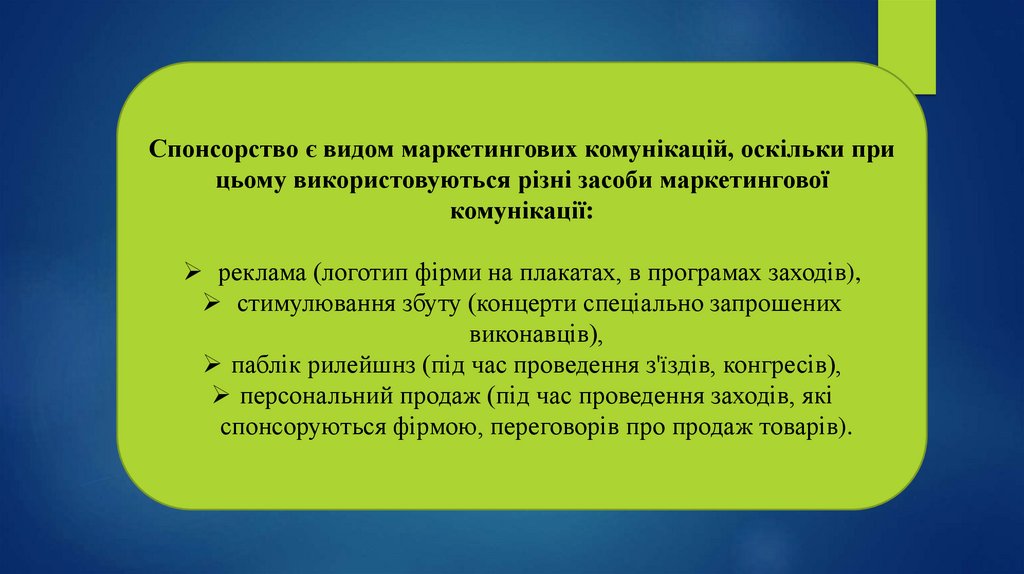 Спонсорство є видом маркетингових комунікацій, оскільки при цьому використовуються різні засоби маркетингової комунікації:

➢ реклама (логотип фірми на плакатах, в програмах заходів),
➢ стимулювання збуту (концерти спеціально запрошених виконавців),
➢ паблік рилейшнз (під час проведення з'їздів, конгресів),
➢ персональний продаж (під час проведення заходів, які спонсоруються фірмою, переговорів про продаж товарів).